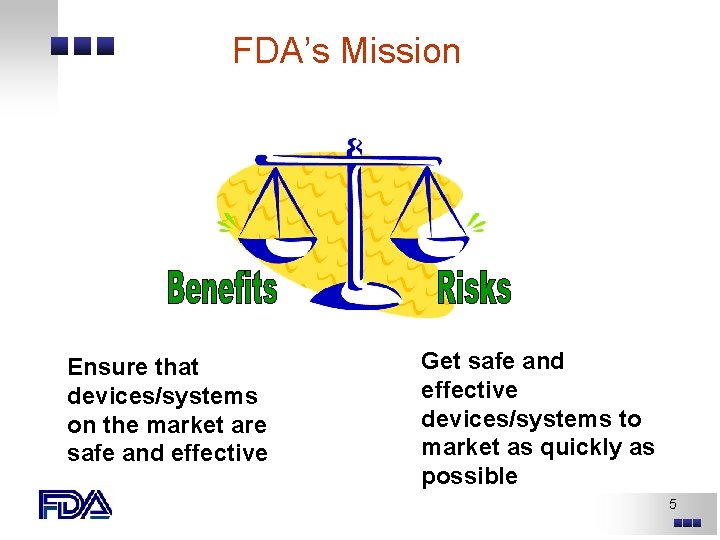 FDA's Mission

Benefits

Risks

Ensure that devices/systems on the market are safe and effective

Get safe and effective devices/systems to market as quickly as possible

FDA

5